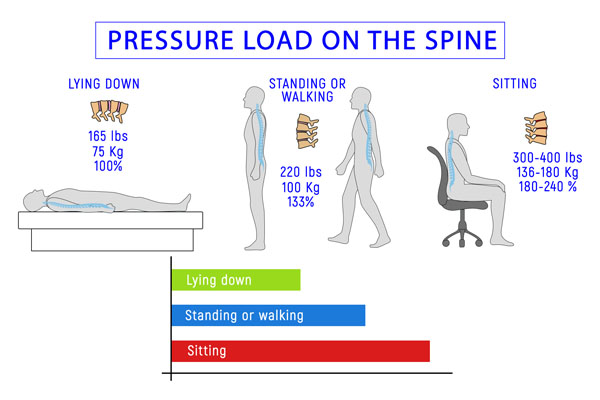 PRESSURE LOAD ON THE SPINE

LYING DOWN
165 lbs
75 Kg
100%

STANDING OR WALKING
220 lbs
100 Kg
133%

SITTING
300-400 lbs
136-180 Kg
180-240 %

Lying down
Standing or walking
Sitting